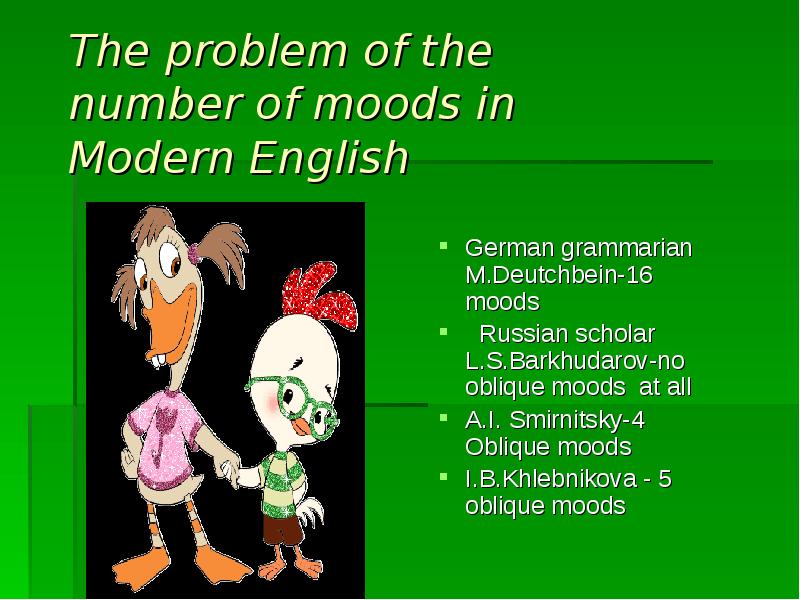 The problem of the number of moods in Modern English

- German grammarian M.Deutchbein-16 moods
- Russian scholar L.S.Barkhudarov-no oblique moods at all
- A.I. Smirnitsky-4 Oblique moods
- I.B.Khlebnikova - 5 oblique moods